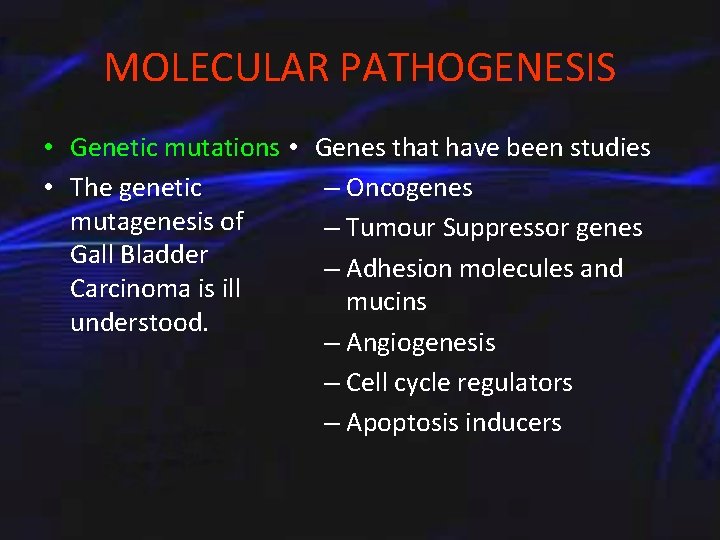 MOLECULAR PATHOGENESIS

• Genetic mutations
• The genetic mutagenesis of Gall Bladder Carcinoma is ill understood.

• Genes that have been studies
– Oncogenes
– Tumour Suppressor genes
– Adhesion molecules and mucins
– Angiogenesis
– Cell cycle regulators
– Apoptosis inducers